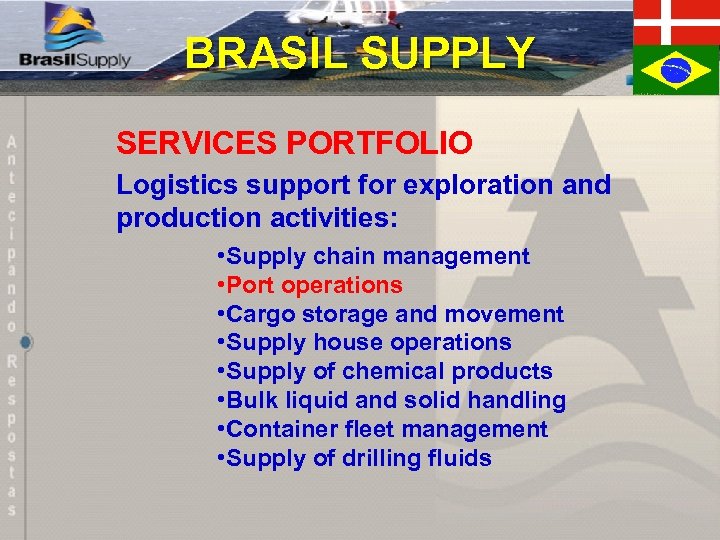 BrasilSupply

BRASIL SUPPLY

Antecipando Respostas

SERVICES PORTFOLIO

Logistics support for exploration and production activities:

•Supply chain management
•Port operations
•Cargo storage and movement
•Supply house operations
•Supply of chemical products
•Bulk liquid and solid handling
•Container fleet management
•Supply of drilling fluids